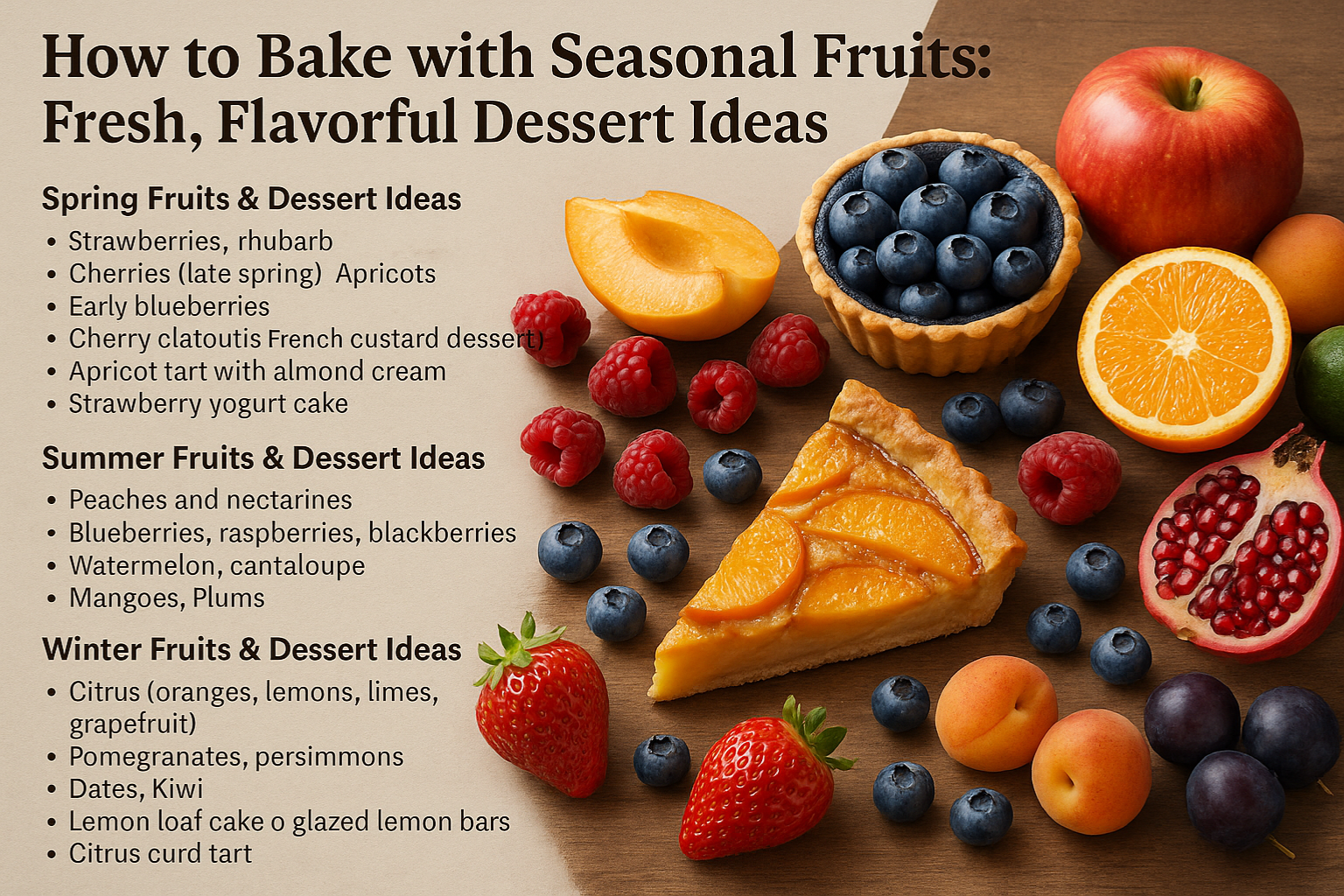 How to Bake with Seasonal Fruits: Fresh, Flavorful Dessert Ideas

Spring Fruits & Dessert Ideas
• Strawberries, rhubarb
• Cherries (late spring) Apricots
• Early blueberries
• Cherry clatoutis French custard dessert)
• Apricot tart with almond cream
• Strawberry yogurt cake

Summer Fruits & Dessert Ideas
• Peaches and nectarines
• Blueberries, raspberries, blackberries
• Watermelon, cantaloupe
• Mangoes, Plums

Winter Fruits & Dessert Ideas
• Citrus (oranges, lemons, limes, grapefruit)
• Pomegranates, persimmons
• Dates, Kiwi
• Lemon loaf cake o glazed lemon bars
• Citrus curd tart